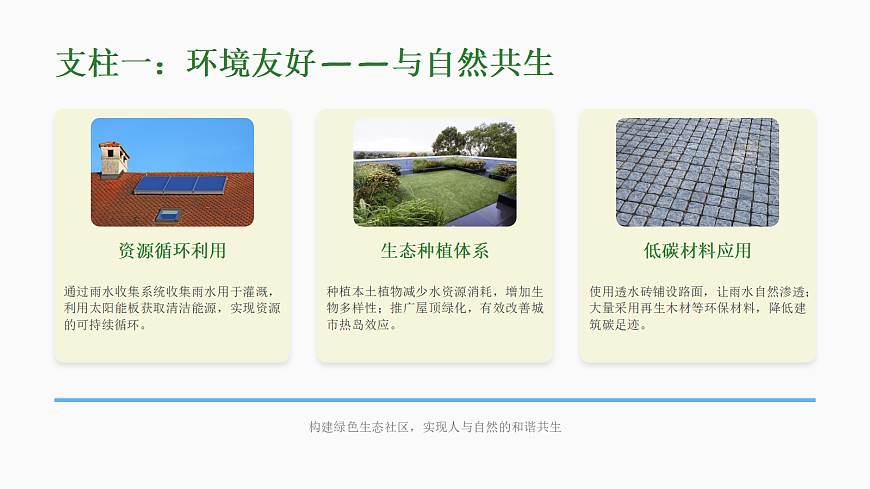 支柱一：环境友好——与自然共生

资源循环利用

通过雨水收集系统收集雨水用于灌溉，利用太阳能板获取清洁能源，实现资源的可持续循环。

生态种植体系

种植本土植物减少水资源消耗，增加生物多样性；推广屋顶绿化，有效改善城市热岛效应。

低碳材料应用

使用透水砖铺设路面，让雨水自然渗透；大量采用再生木材等环保材料，降低建筑碳足迹。

构建绿色生态社区，实现人与自然的和谐共生